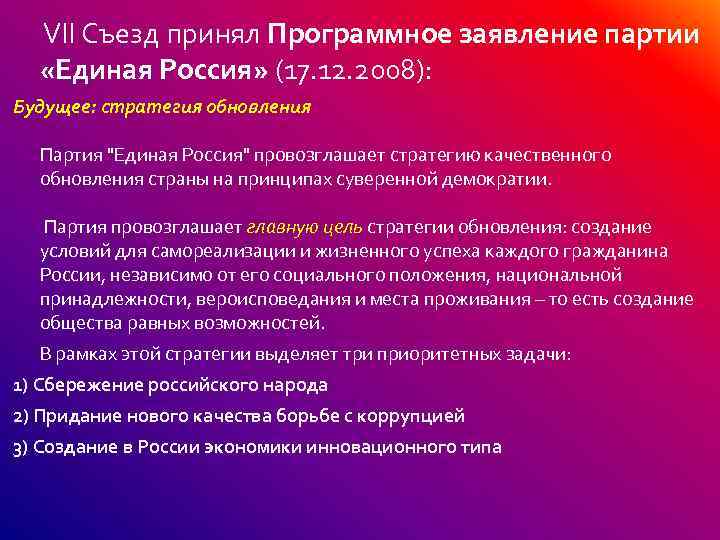 VII Съезд принял Программное заявление партии «Единая Россия» (17.12.2008):

Будущее: стратегия обновления

Партия "Единая Россия" провозглашает стратегию качественного обновления страны на принципах суверенной демократии.

Партия провозглашает главную цель стратегии обновления: создание условий для самореализации и жизненного успеха каждого гражданина России, независимо от его социального положения, национальной принадлежности, вероисповедания и места проживания – то есть создание общества равных возможностей.

В рамках этой стратегии выделяет три приоритетных задачи:

1) Сбережение российского народа

2) Придание нового качества борьбе с коррупцией

3) Создание в России экономики инновационного типа